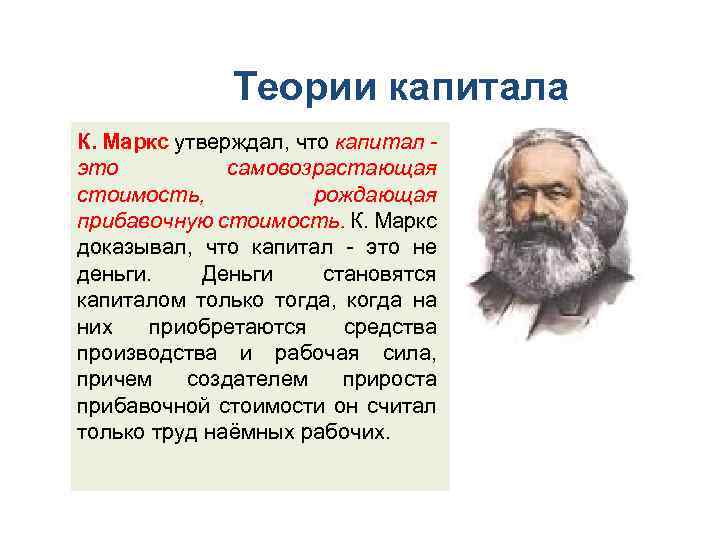 Теории капитала

К. Маркс утверждал, что капитал - это самовозрастающая стоимость, рождающая прибавочную стоимость. К. Маркс доказывал, что капитал - это не деньги. Деньги становятся капиталом только тогда, когда на них приобретаются средства производства и рабочая сила, причем создателем прироста прибавочной стоимости он считал только труд наёмных рабочих.